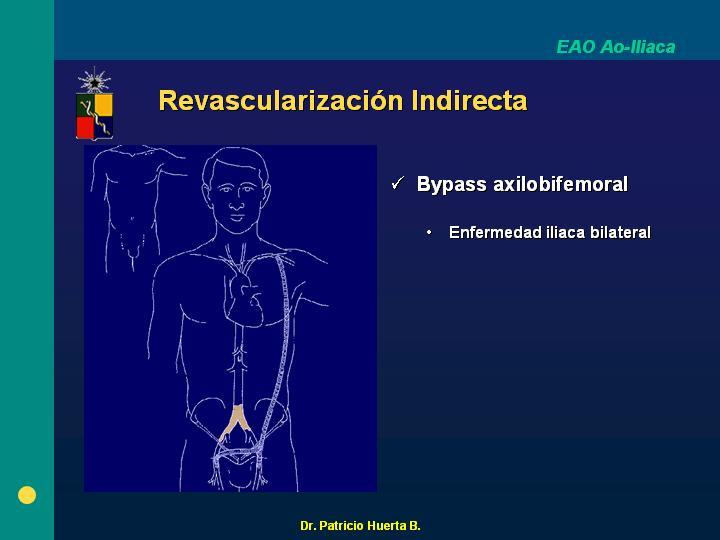 EAO Ao-Iliaca

Revascularización Indirecta

✓ Bypass axilobifemoral

• Enfermedad iliaca bilateral

Dr. Patricio Huerta B.